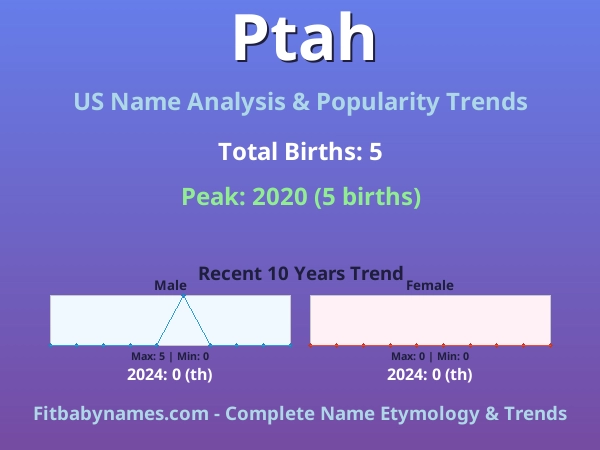 Ptah

US Name Analysis & Popularity Trends

Total Births: 5

Peak: 2020 (5 births)

Recent 10 Years Trend

Male

Max: 5 | Min: 0

2024: 0 (th)

Female

Max: 0 | Min: 0

2024: 0 (th)

Fitbabynames.com - Complete Name Etymology & Trends